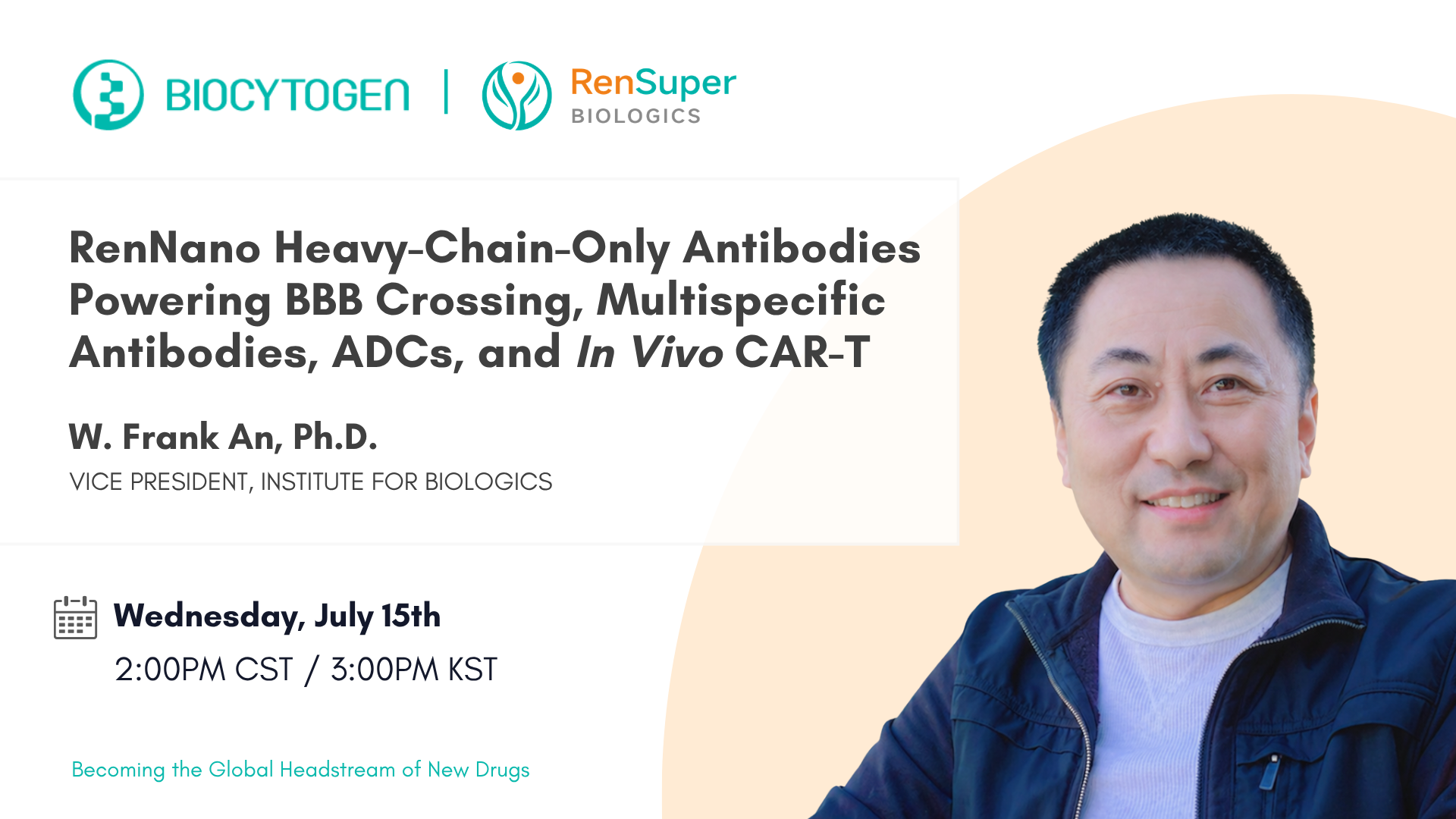 BIOCYTOGEN | RenSuper BIOLOGICS

RenNano Heavy-Chain-Only Antibodies Powering BBB Crossing, Multispecific Antibodies, ADCs, and In Vivo CAR-T

W. Frank An, Ph.D.
VICE PRESIDENT, INSTITUTE FOR BIOLOGICS

Wednesday, July 15th
2:00PM CST / 3:00PM KST

Becoming the Global Headstream of New Drugs